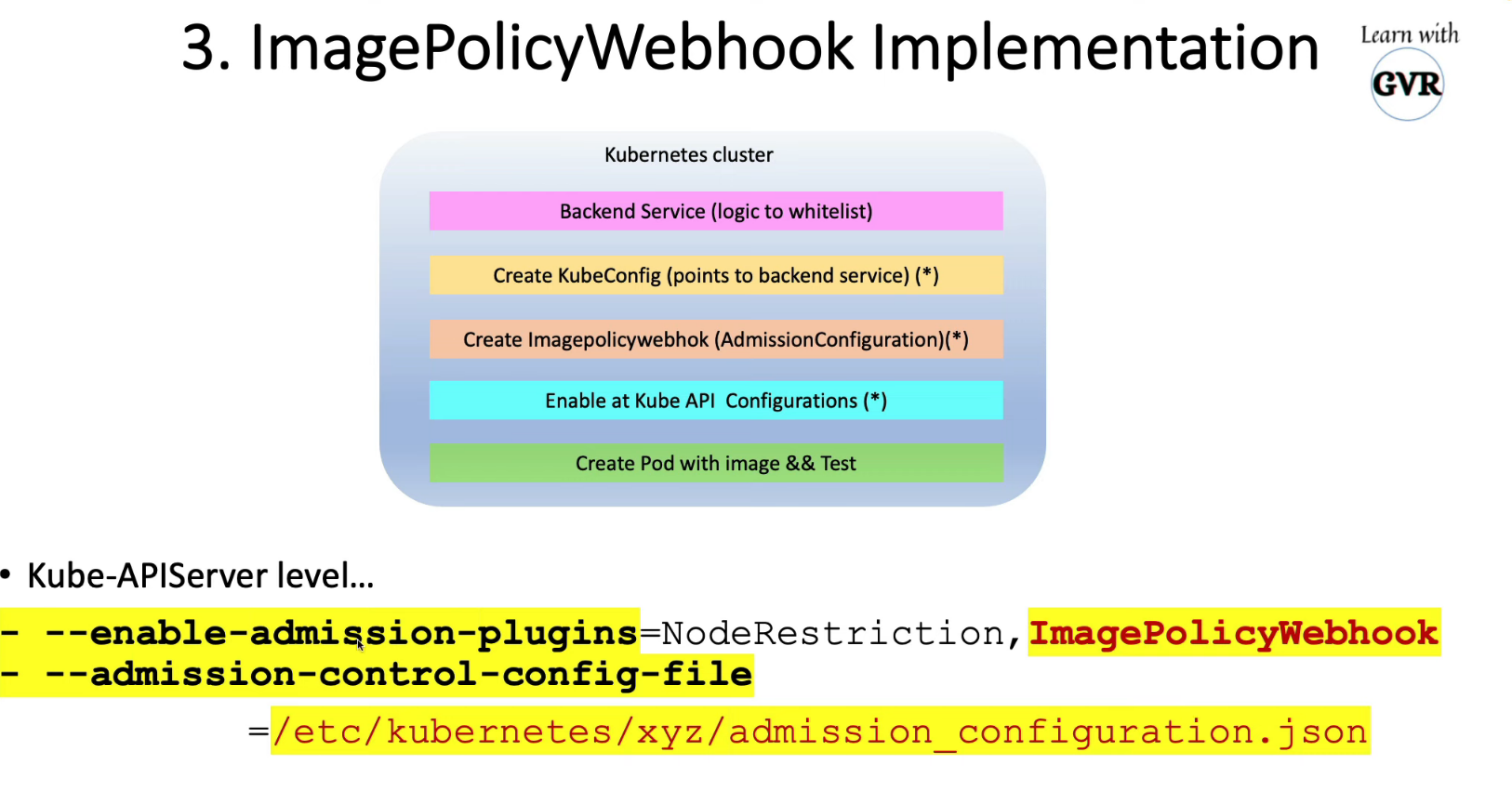 3. ImagePolicyWebhook Implementation

Learn with
GVR

Kubernetes cluster

Backend Service (logic to whitelist)

Create KubeConfig (points to backend service) (*)

Create Imagepolicywebhok (AdmissionConfiguration)(*)

Enable at Kube API Configurations (*)

Create Pod with image && Test

• Kube-APIServer level...

- --enable-admission-plugins=NodeRestriction,ImagePolicyWebhook
- --admission-control-config-file
=/etc/kubernetes/xyz/admission_configuration.json